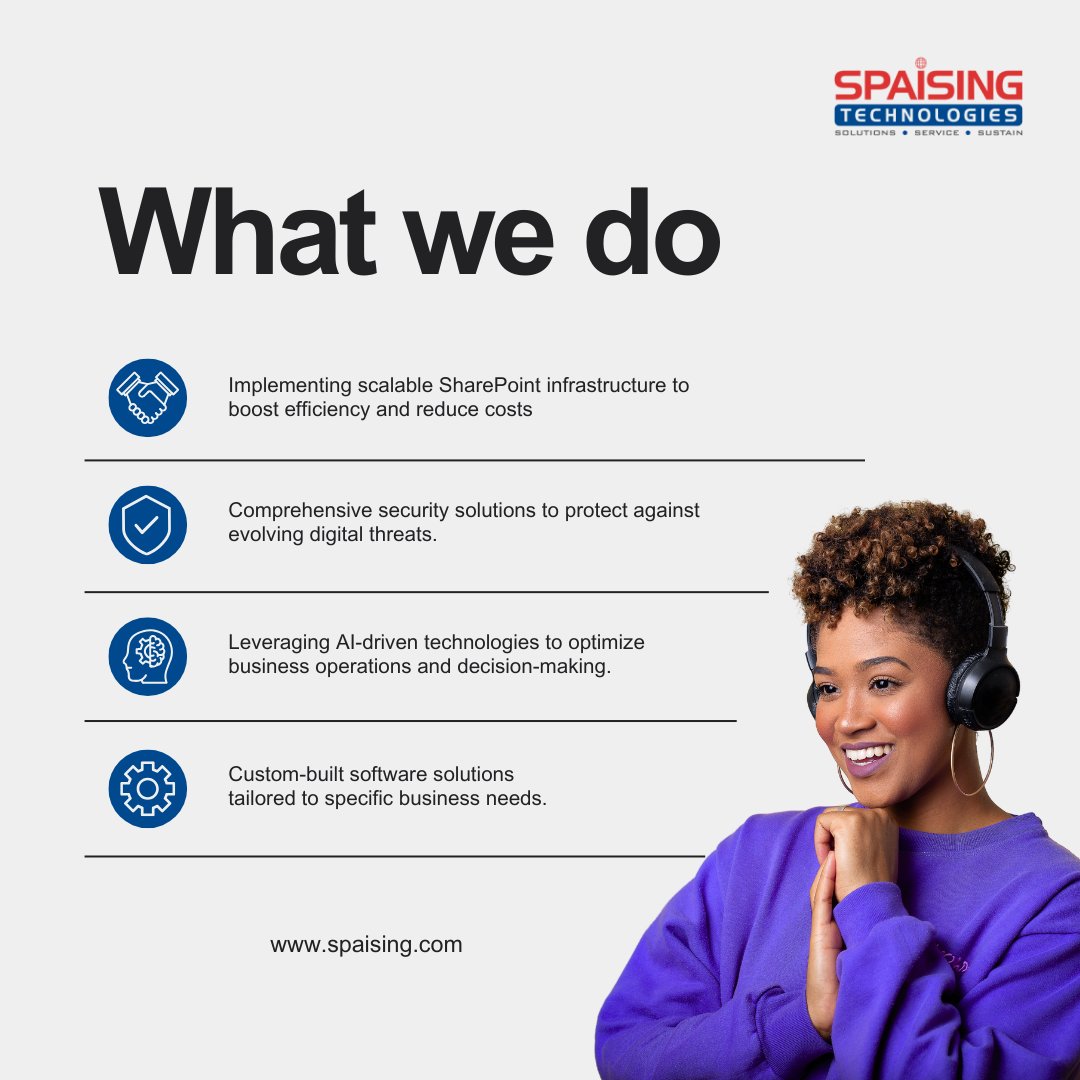 SPAISING
TECHNOLOGIES
SOLUTIONS • SERVICE • SUSTAIN

What we do

Implementing scalable SharePoint infrastructure to boost efficiency and reduce costs

Comprehensive security solutions to protect against evolving digital threats.

Leveraging AI-driven technologies to optimize business operations and decision-making.

Custom-built software solutions tailored to specific business needs.

www.spaising.com